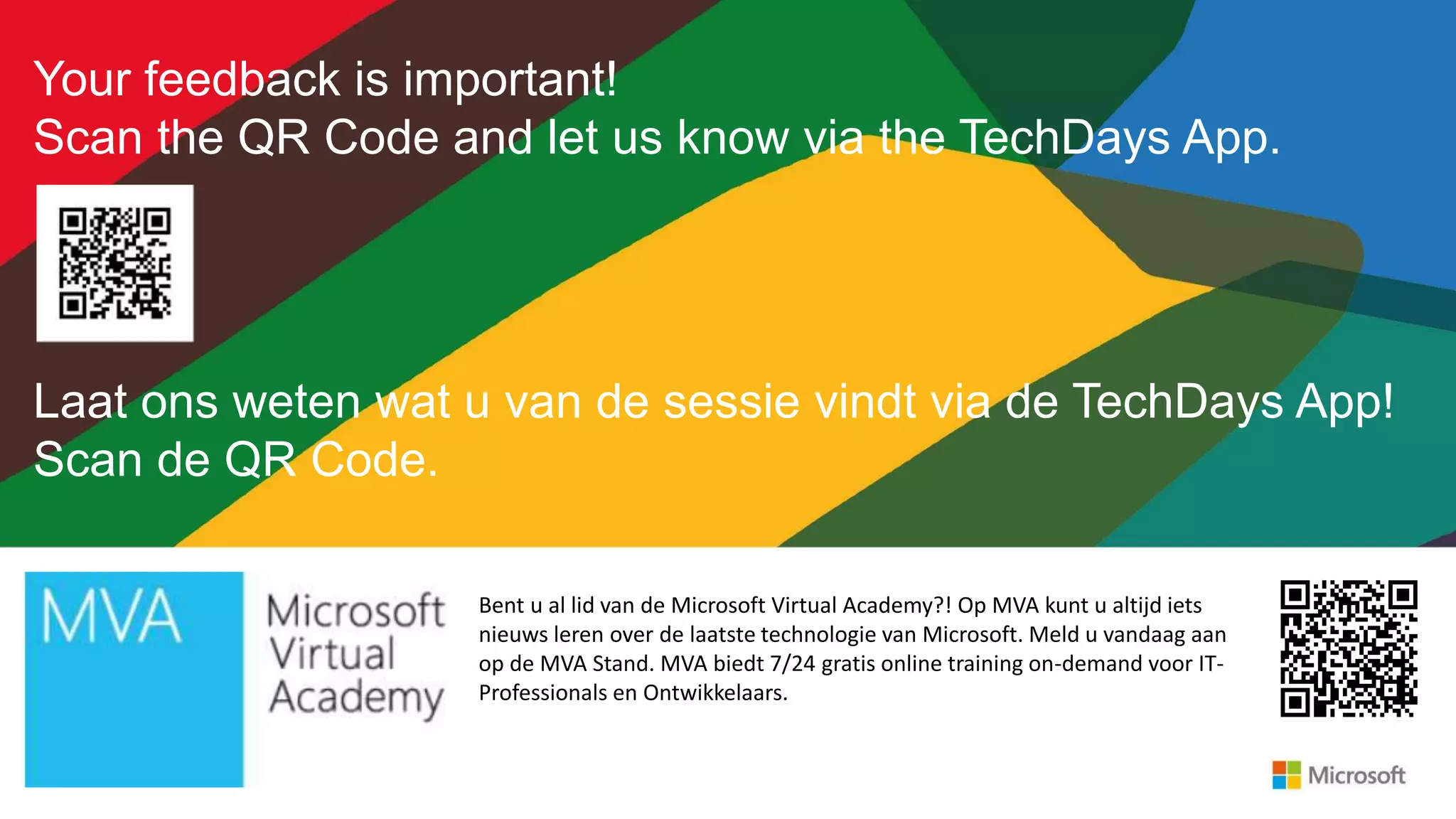 Your feedback is important!
Scan the QR Code and let us know via the TechDays App.

Laat ons weten wat u van de sessie vindt via de TechDays App!
Scan de QR Code.

MVA

Microsoft
Virtual
Academy

Bent u al lid van de Microsoft Virtual Academy?! Op MVA kunt u altijd iets nieuws leren over de laatste technologie van Microsoft. Meld u vandaag aan op de MVA Stand. MVA biedt 7/24 gratis online training on-demand voor IT-Professionals en Ontwikkelaars.

Microsoft